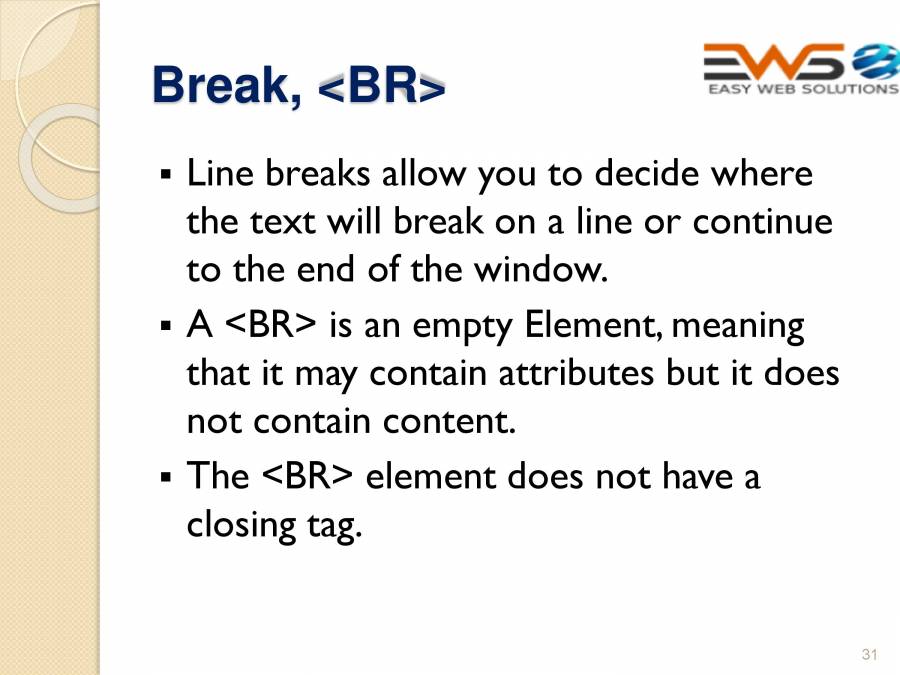 Break, <BR>

EWS
EASY WEB SOLUTIONS

▪ Line breaks allow you to decide where the text will break on a line or continue to the end of the window.

▪ A <BR> is an empty Element, meaning that it may contain attributes but it does not contain content.

▪ The <BR> element does not have a closing tag.

31